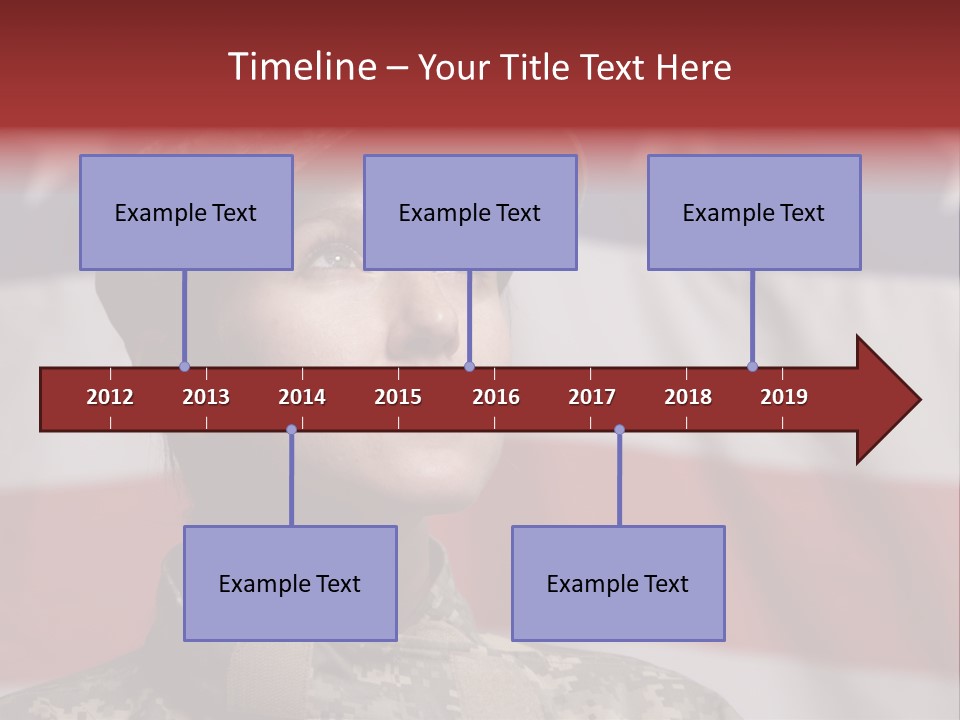 Timeline – Your Title Text Here

Example Text

Example Text

Example Text

2012 2013 2014 2015 2016 2017 2018 2019

Example Text

Example Text